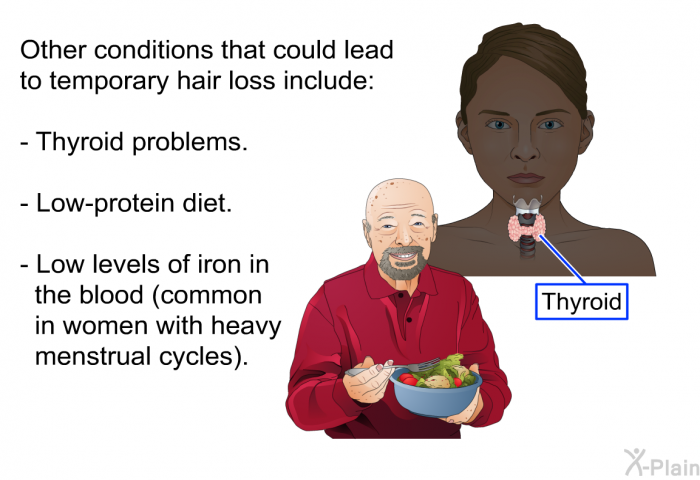 Other conditions that could lead to temporary hair loss include:

- Thyroid problems.

- Low-protein diet.

- Low levels of iron in the blood (common in women with heavy menstrual cycles).

Thyroid

X-Plain